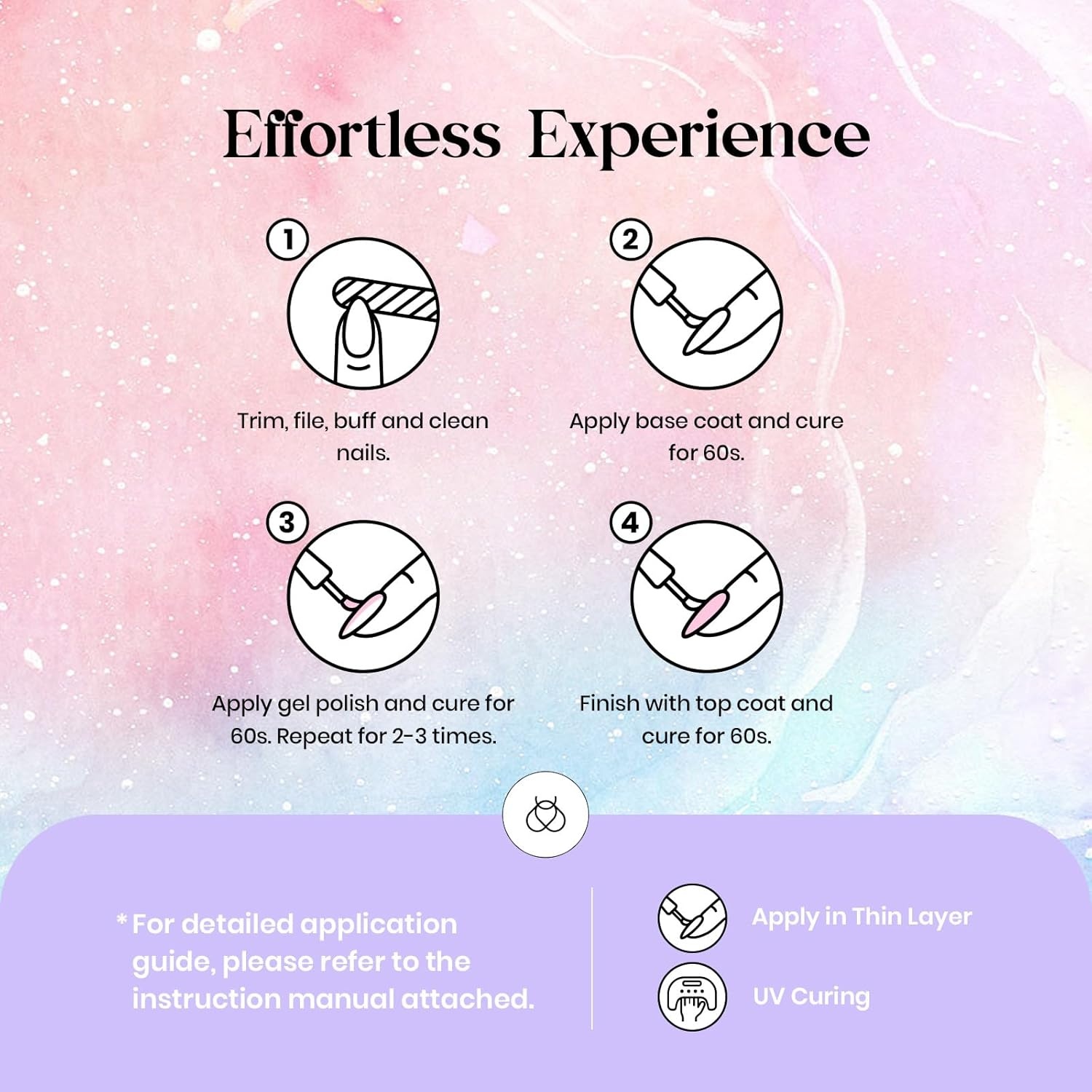 Effortless Experience

1

Trim, file, buff and clean nails.

2

Apply base coat and cure for 60s.

3

Apply gel polish and cure for 60s. Repeat for 2-3 times.

4

Finish with top coat and cure for 60s.

* For detailed application guide, please refer to the instruction manual attached.

Apply in Thin Layer

UV Curing